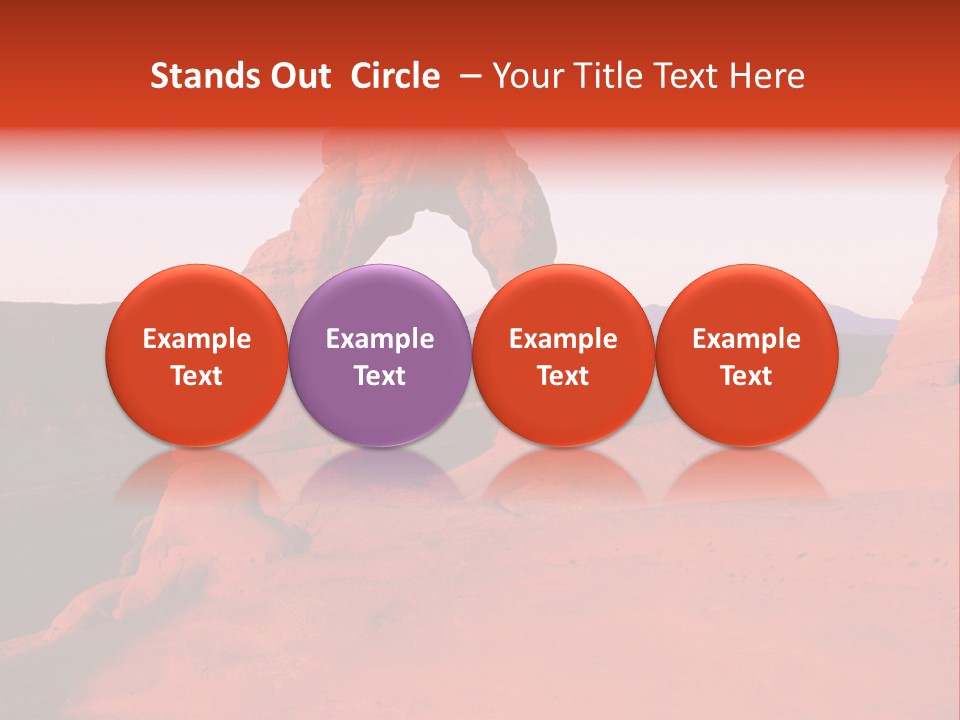 Stands Out Circle – Your Title Text Here

Example Text

Example Text

Example Text

Example Text